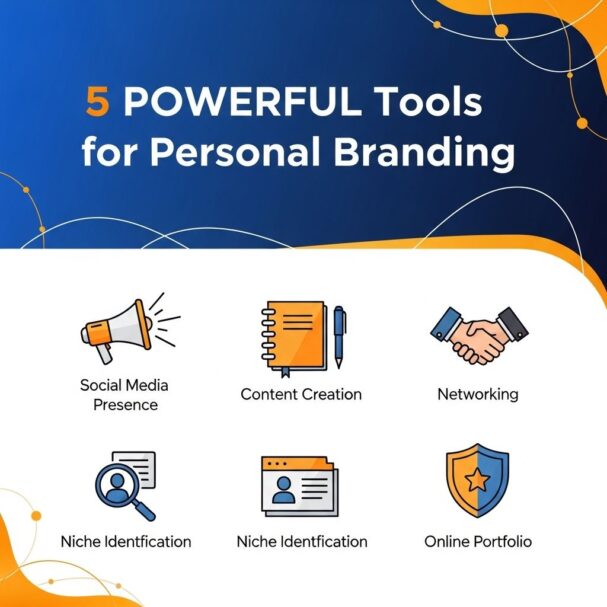 5 POWERFUL Tools for Personal Branding

Social Media Presence

Content Creation

Networking

Niche Identfication

Niche Identfication

Online Portfolio